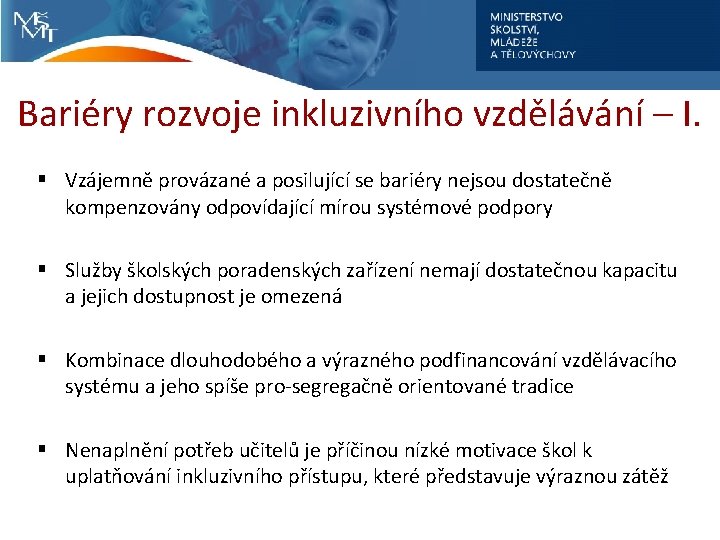 MŠMT

MINISTERSTVO ŠKOLSTVÍ, MLÁDEŽE A TĚLOVÝCHOVY

Bariéry rozvoje inkluzivního vzdělávání – I.

▪ Vzájemně provázané a posilující se bariéry nejsou dostatečně kompenzovány odpovídající mírou systémové podpory

▪ Služby školských poradenských zařízení nemají dostatečnou kapacitu a jejich dostupnost je omezená

▪ Kombinace dlouhodobého a výrazného podfinancování vzdělávacího systému a jeho spíše pro-segregačně orientované tradice

▪ Nenaplnění potřeb učitelů je příčinou nízké motivace škol k uplatňování inkluzivního přístupu, které představuje výraznou zátěž